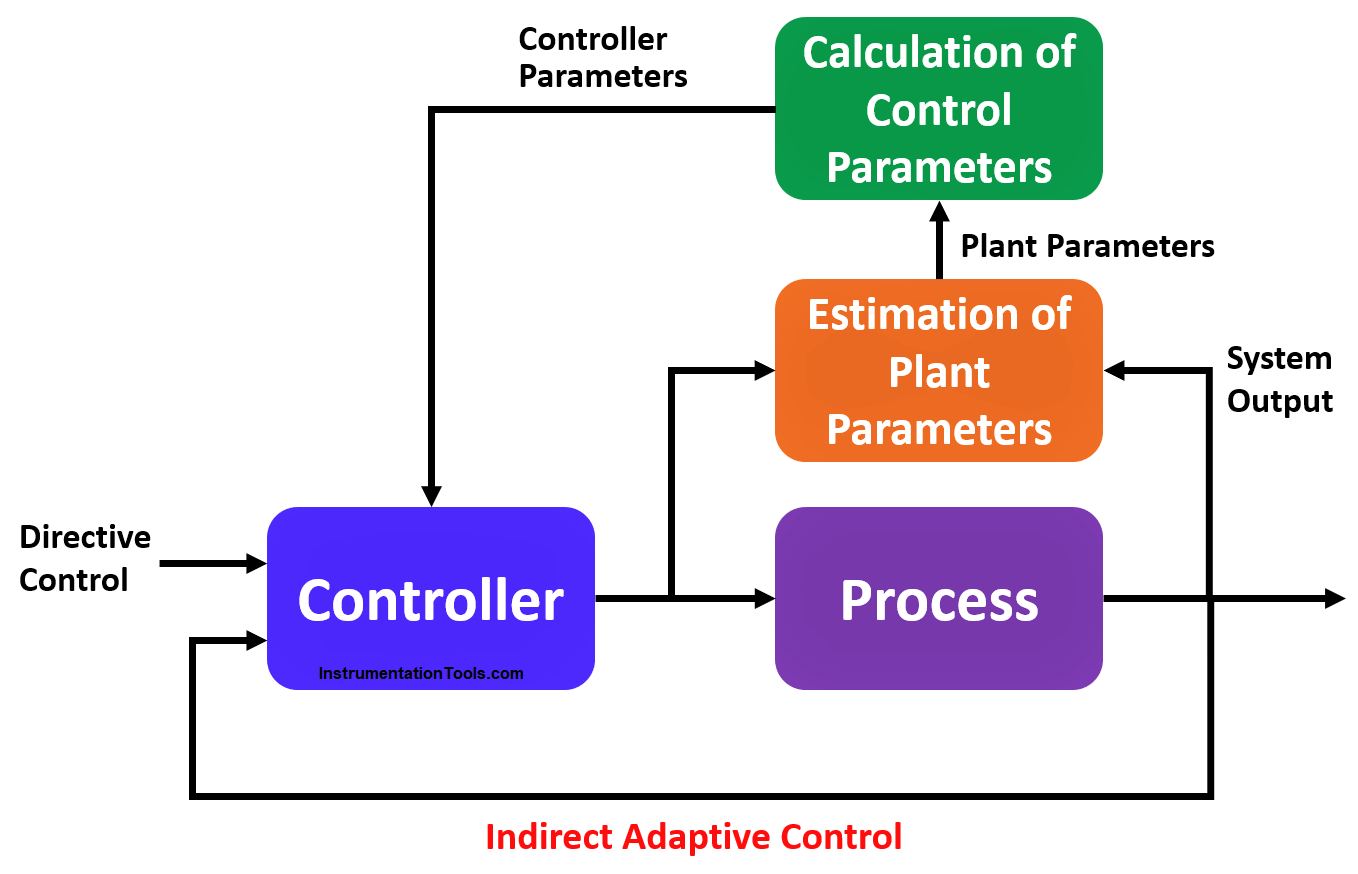 Controller Parameters

Calculation of Control Parameters

Plant Parameters

Estimation of Plant Parameters

System Output

Directive Control

Controller

InstrumentationTools.com

Process

Indirect Adaptive Control